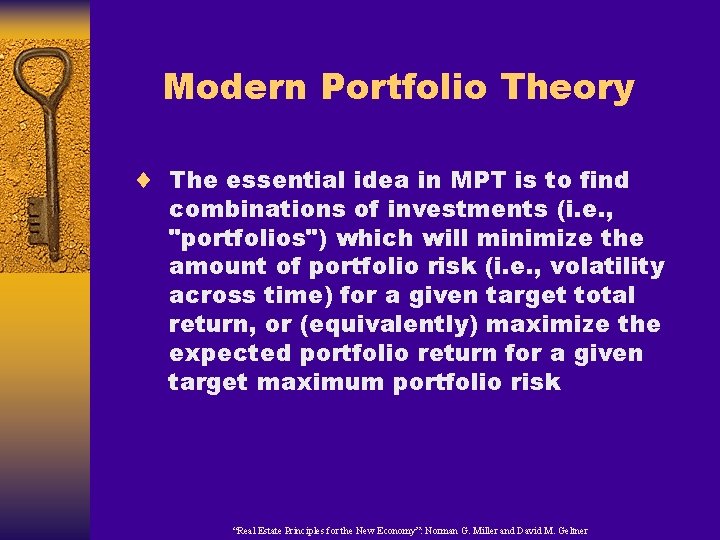 Modern Portfolio Theory

♦ The essential idea in MPT is to find combinations of investments (i.e., "portfolios") which will minimize the amount of portfolio risk (i.e., volatility across time) for a given target total return, or (equivalently) maximize the expected portfolio return for a given target maximum portfolio risk

"Real Estate Principles for the New Economy": Norman G. Miller and David M. Geltner